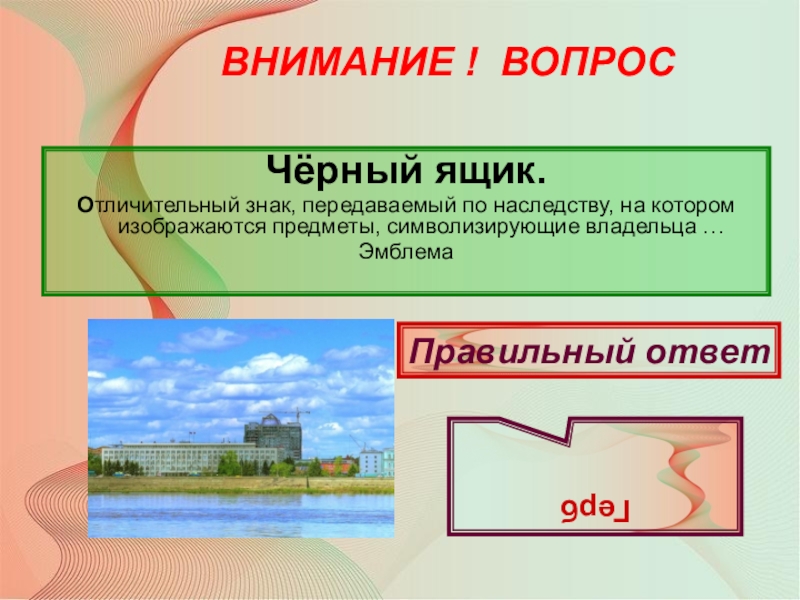 ВНИМАНИЕ ! ВОПРОС

Чёрный ящик.

Отличительный знак, передаваемый по наследству, на котором изображаются предметы, символизирующие владельца …

Эмблема

Правильный ответ

Герб